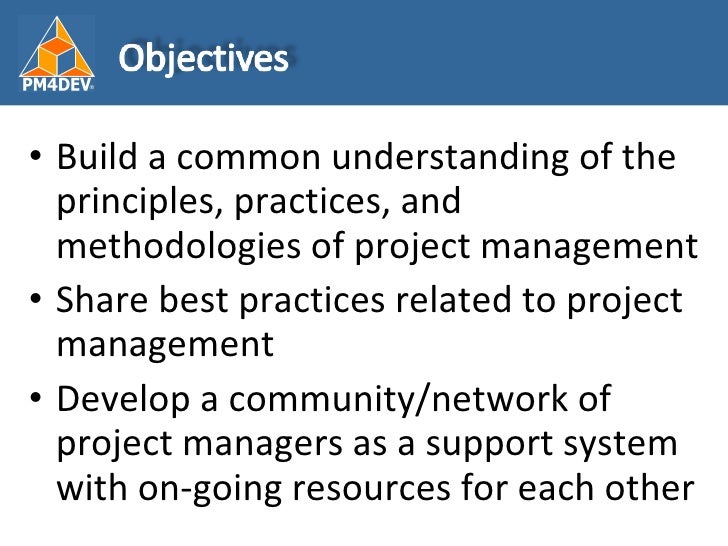 PM4DEV

Objectives

• Build a common understanding of the principles, practices, and methodologies of project management
• Share best practices related to project management
• Develop a community/network of project managers as a support system with on-going resources for each other